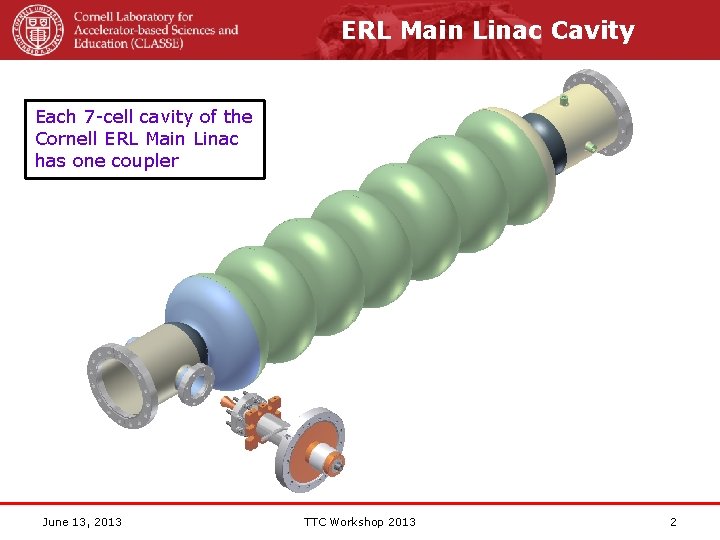 Cornell Laboratory for Accelerator-based Sciences and Education (CLASSE)

ERL Main Linac Cavity

Each 7-cell cavity of the Cornell ERL Main Linac has one coupler

June 13, 2013

TTC Workshop 2013

2